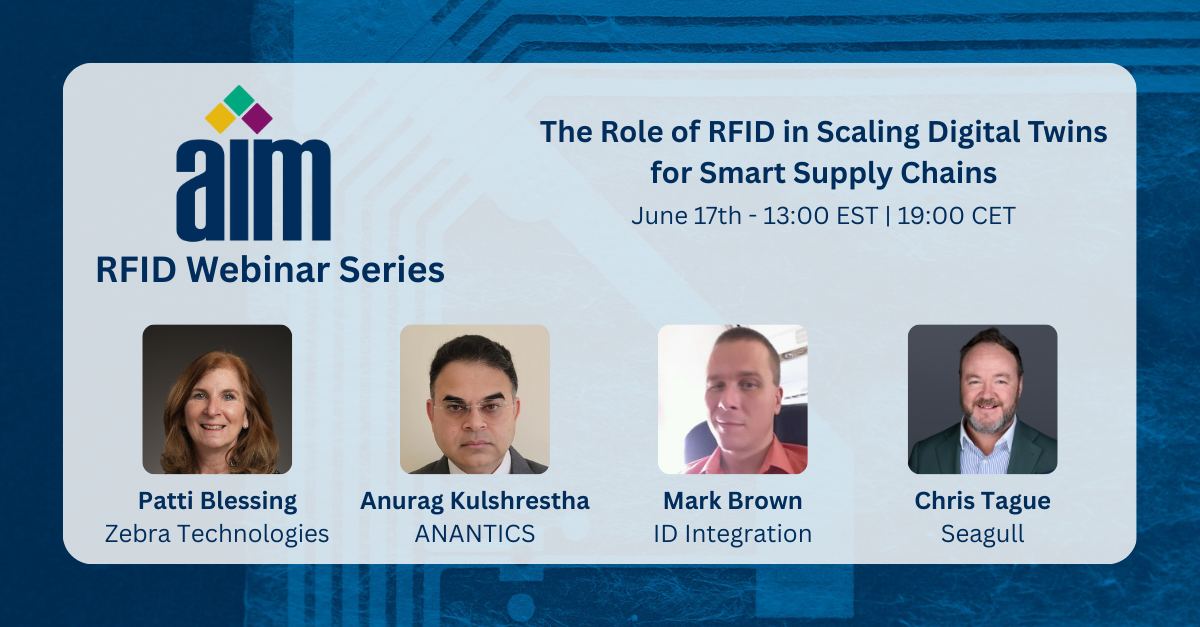 aim
RFID Webinar Series

The Role of RFID in Scaling Digital Twins for Smart Supply Chains
June 17th - 13:00 EST | 19:00 CET

Patti Blessing
Zebra Technologies

Anurag Kulshrestha
ANANTICS

Mark Brown
ID Integration

Chris Tague
Seagull